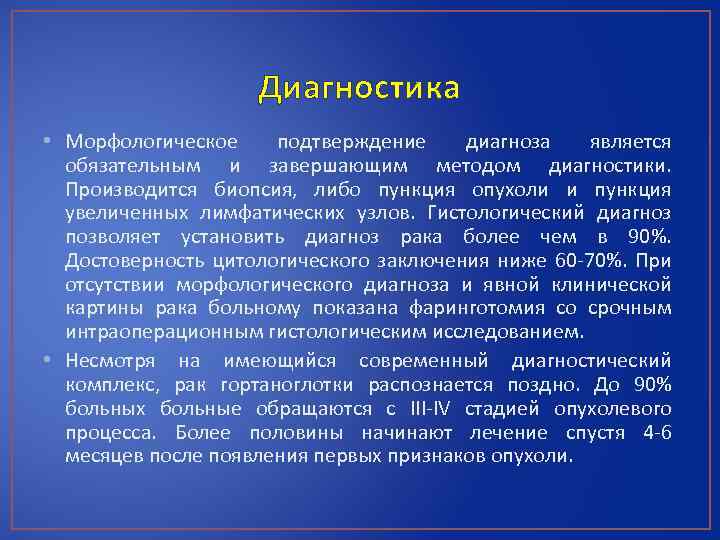 Диагностика

• Морфологическое подтверждение диагноза является обязательным и завершающим методом диагностики. Производится биопсия, либо пункция опухоли и пункция увеличенных лимфатических узлов. Гистологический диагноз позволяет установить диагноз рака более чем в 90%. Достоверность цитологического заключения ниже 60-70%. При отсутствии морфологического диагноза и явной клинической картины рака больному показана фаринготомия со срочным интраоперационным гистологическим исследованием.

• Несмотря на имеющийся современный диагностический комплекс, рак гортаноглотки распознается поздно. До 90% больных больные обращаются с III-IV стадией опухолевого процесса. Более половины начинают лечение спустя 4-6 месяцев после появления первых признаков опухоли.